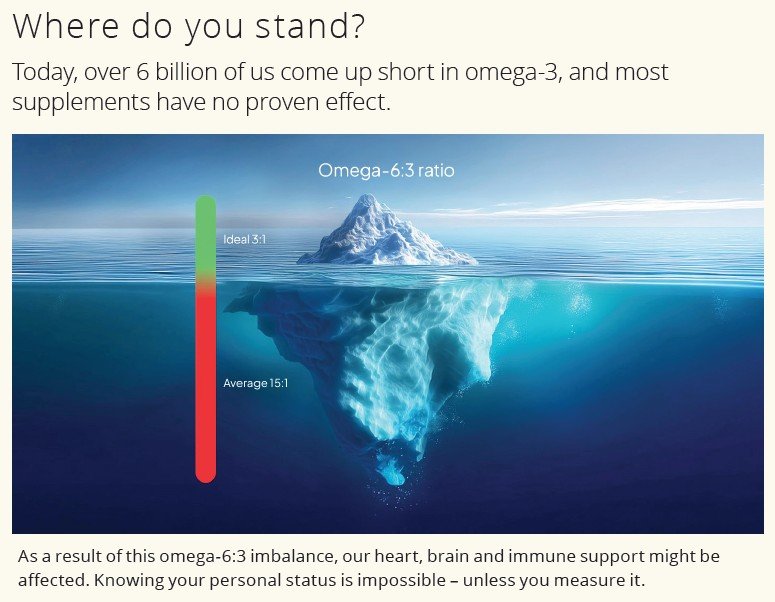 Where do you stand?

Today, over 6 billion of us come up short in omega-3, and most supplements have no proven effect.

Omega-6:3 ratio

Ideal 3:1

Average 15:1

As a result of this omega-6:3 imbalance, our heart, brain and immune support might be affected. Knowing your personal status is impossible – unless you measure it.